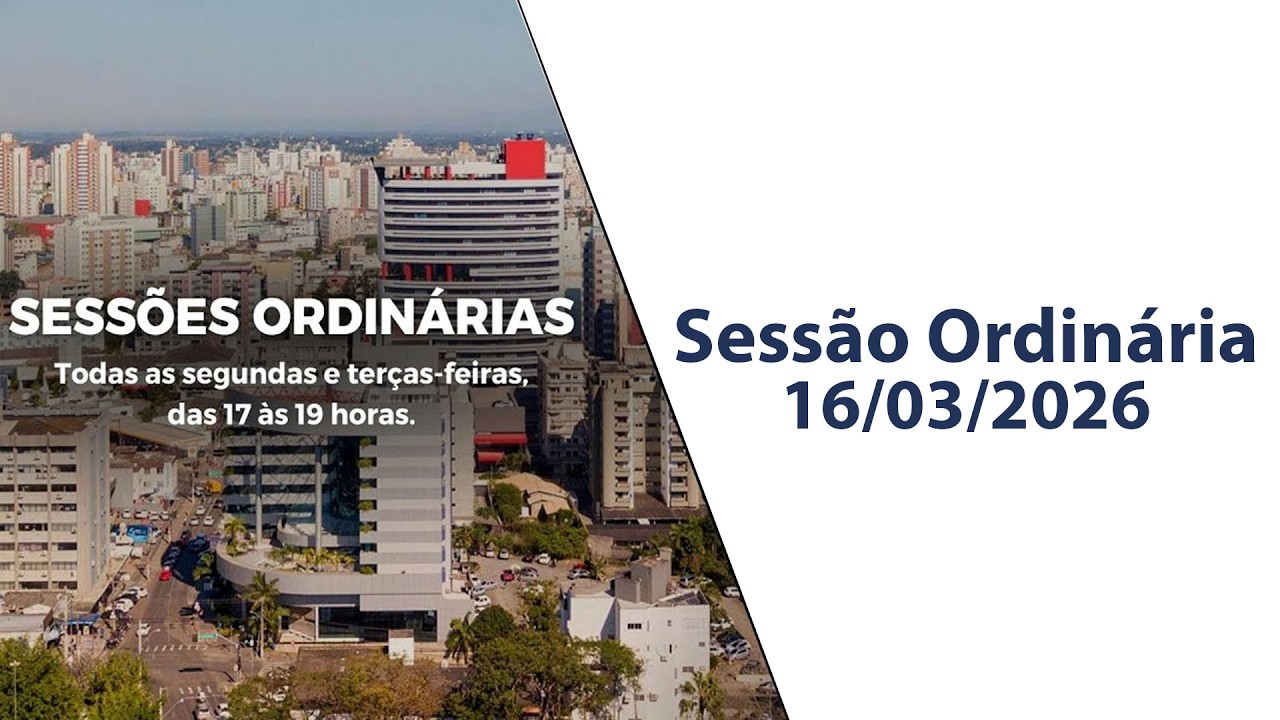 SESSÕES ORDINÁRIAS
Todas as segundas e terças-feiras, das 17 às 19 horas.

Sessão Ordinária
16/03/2026